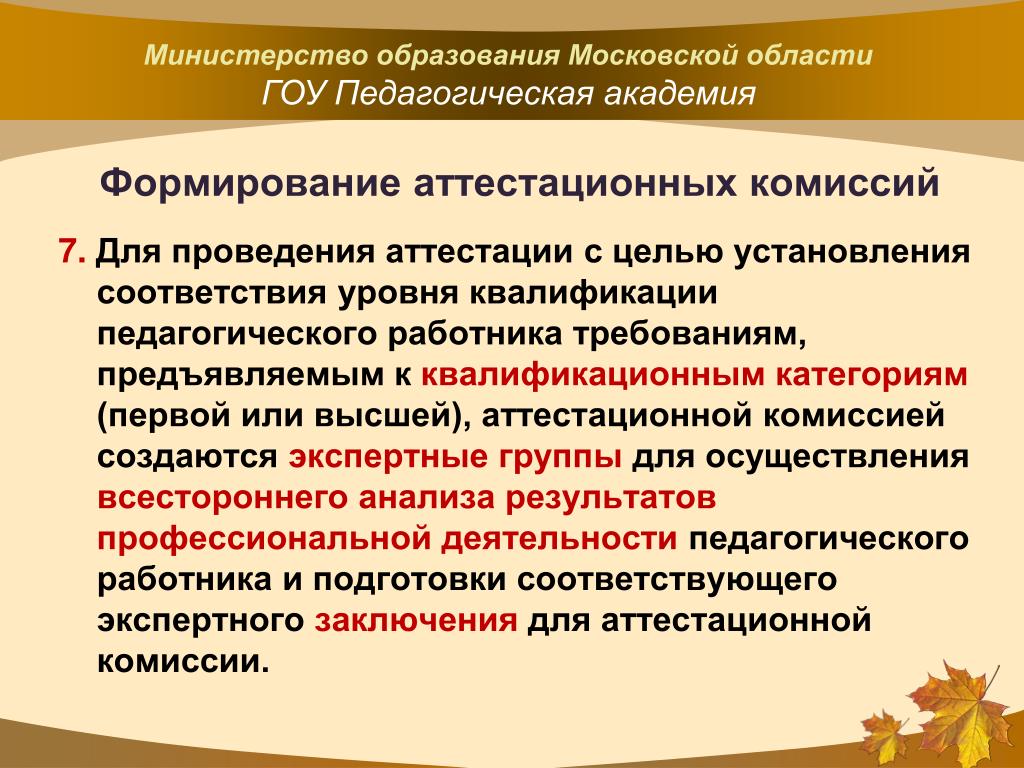 Министерство образования Московской области
ГОУ Педагогическая академия

Формирование аттестационных комиссий

7. Для проведения аттестации с целью установления соответствия уровня квалификации педагогического работника требованиям, предъявляемым к квалификационным категориям (первой или высшей), аттестационной комиссией создаются экспертные группы для осуществления всестороннего анализа результатов профессиональной деятельности педагогического работника и подготовки соответствующего экспертного заключения для аттестационной комиссии.